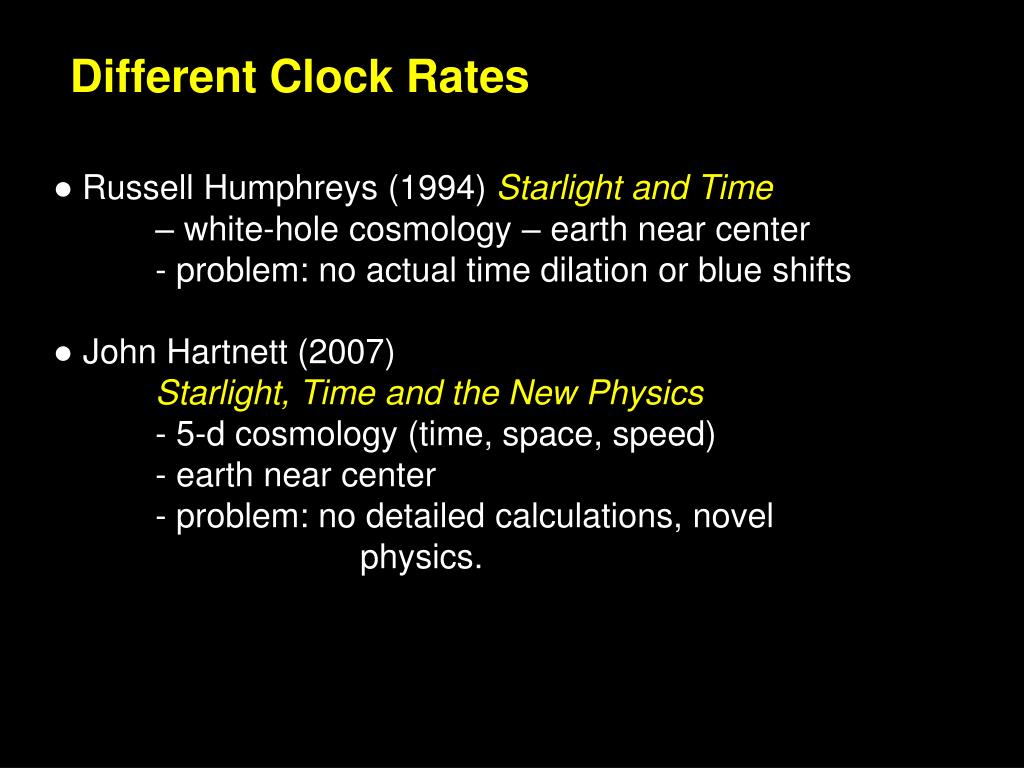 Different Clock Rates

● Russell Humphreys (1994) Starlight and Time
– white-hole cosmology – earth near center
- problem: no actual time dilation or blue shifts

● John Hartnett (2007)
Starlight, Time and the New Physics
- 5-d cosmology (time, space, speed)
- earth near center
- problem: no detailed calculations, novel physics.